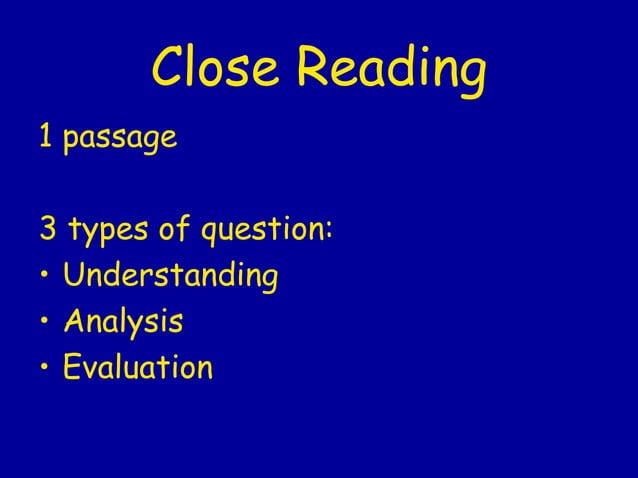 Close Reading

1 passage

3 types of question:
• Understanding
• Analysis
• Evaluation